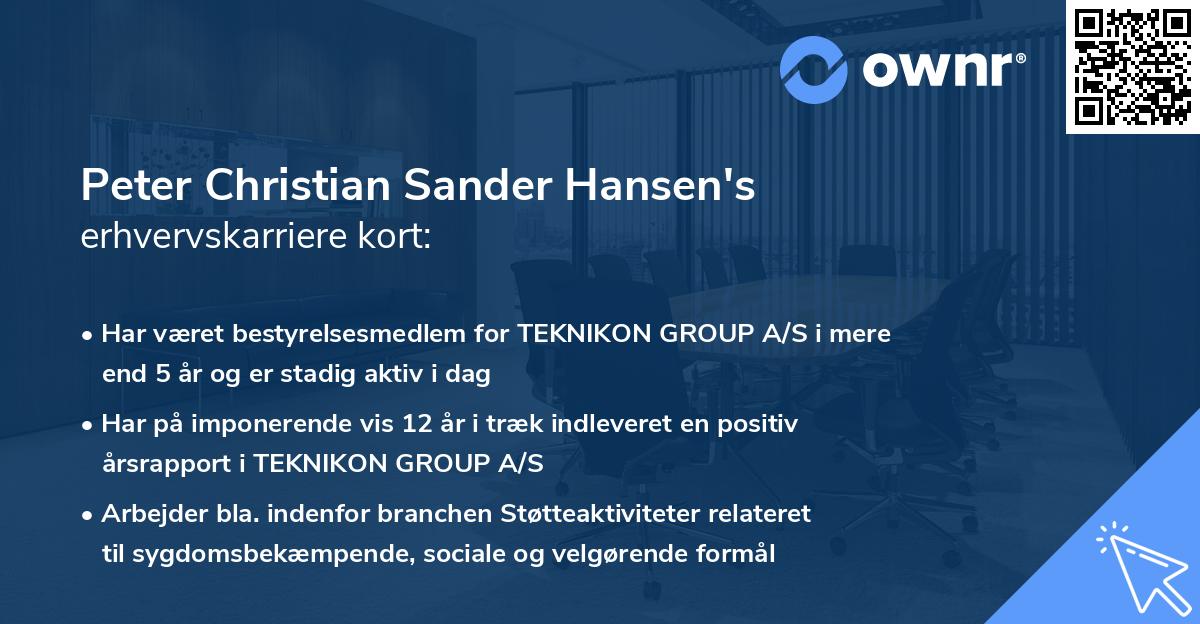 ownr®

Peter Christian Sander Hansen's
erhvervskarriere kort:

• Har været bestyrelsesmedlem for TEKNIKON GROUP A/S i mere end 5 år og er stadig aktiv i dag

• Har på imponerende vis 12 år i træk indleveret en positiv årsrapport i TEKNIKON GROUP A/S

• Arbejder bla. indenfor branchen Støtteaktiviteter relateret til sygdomsbekæmpende, sociale og velgørende formål